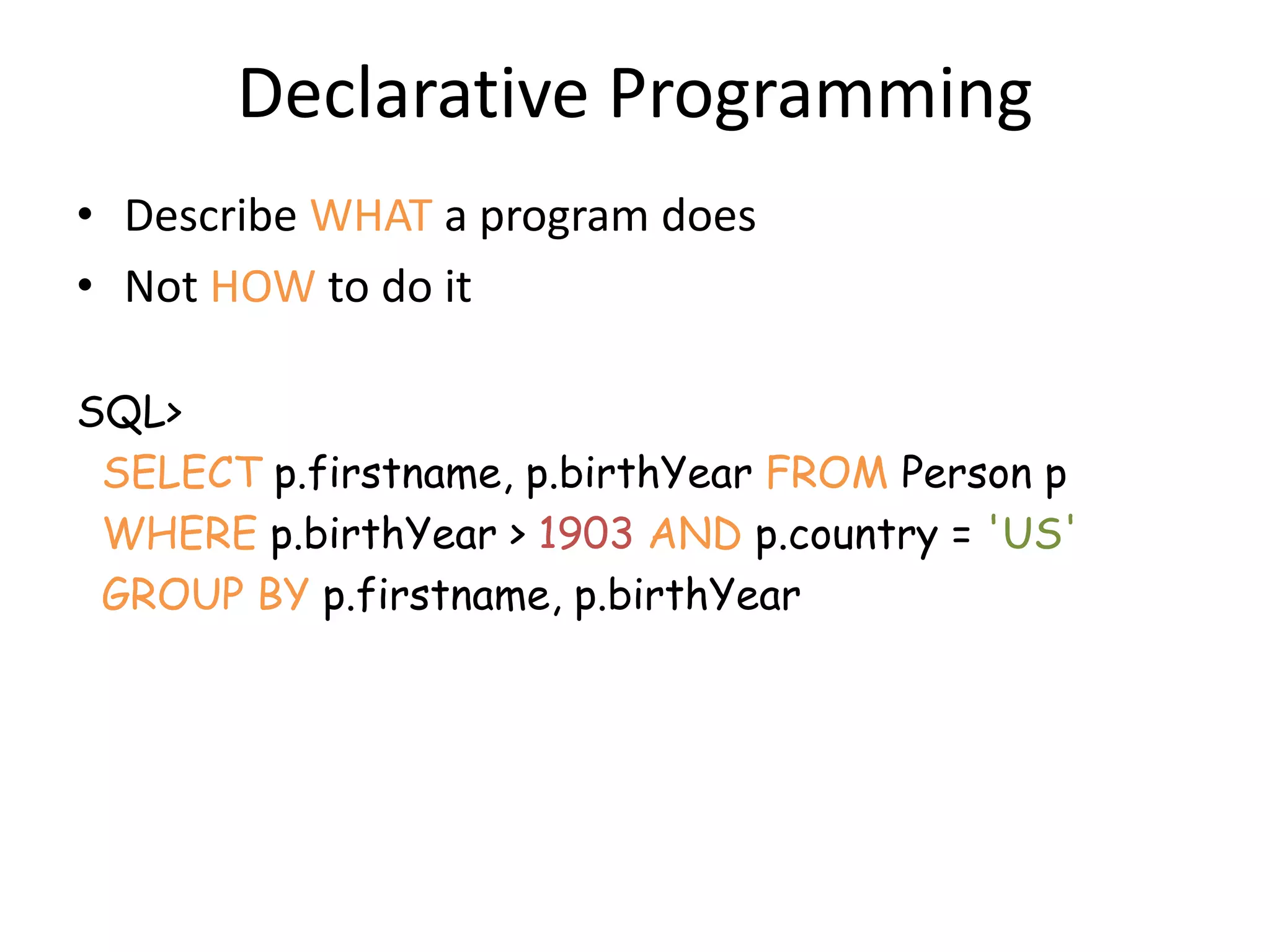 Declarative Programming

• Describe WHAT a program does
• Not HOW to do it

SQL>
SELECT p.firstname, p.birthYear FROM Person p
WHERE p.birthYear > 1903 AND p.country = 'US'
GROUP BY p.firstname, p.birthYear